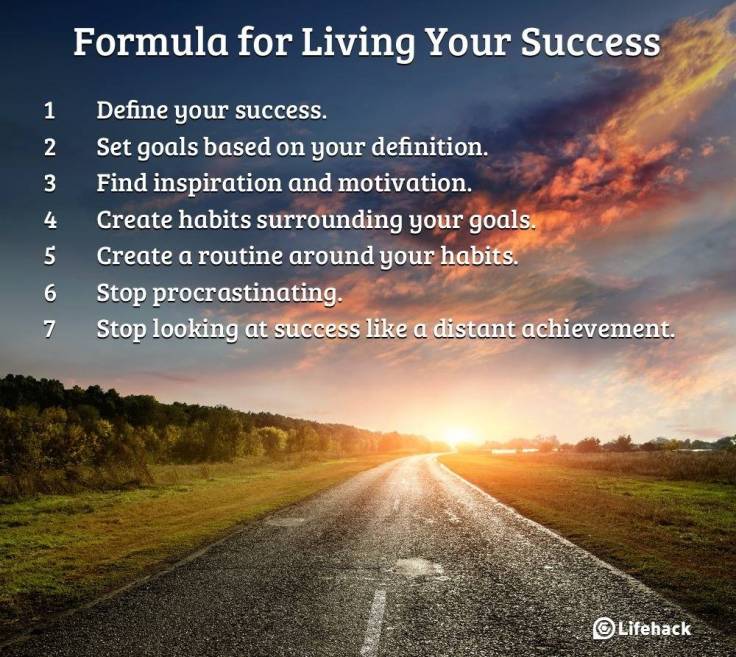 Formula for Living Your Success

1 Define your success.
2 Set goals based on your definition.
3 Find inspiration and motivation.
4 Create habits surrounding your goals.
5 Create a routine around your habits.
6 Stop procrastinating.
7 Stop looking at success like a distant achievement.

Lifehack